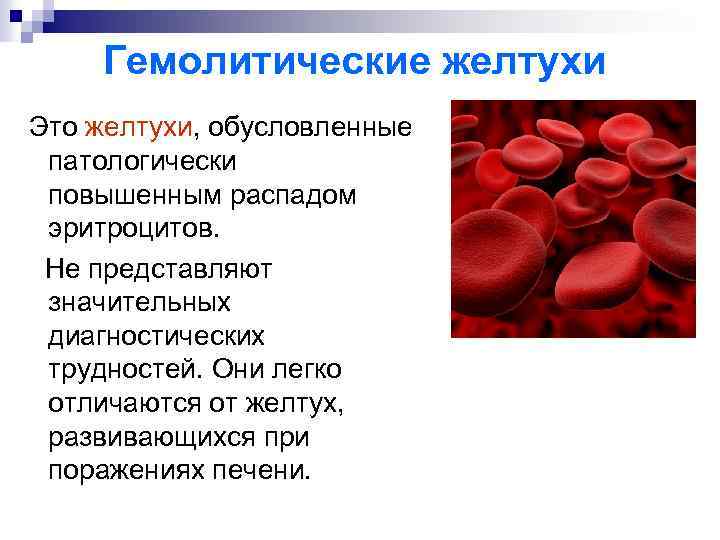 Гемолитические желтухи

Это желтухи, обусловленные патологически повышенным распадом эритроцитов.

Не представляют значительных диагностических трудностей. Они легко отличаются от желтух, развивающихся при поражениях печени.